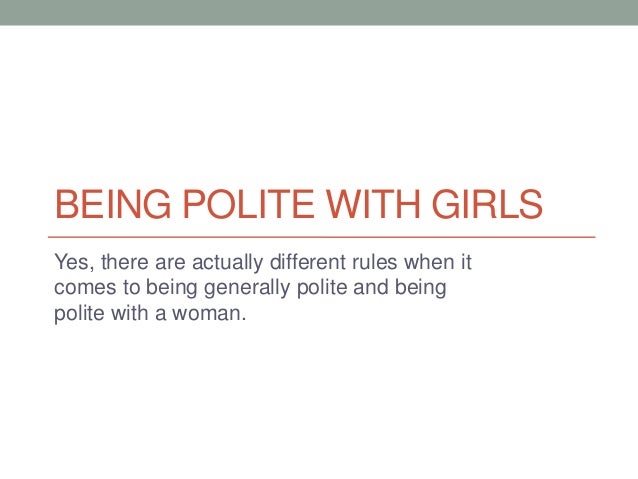 BEING POLITE WITH GIRLS

Yes, there are actually different rules when it comes to being generally polite and being polite with a woman.